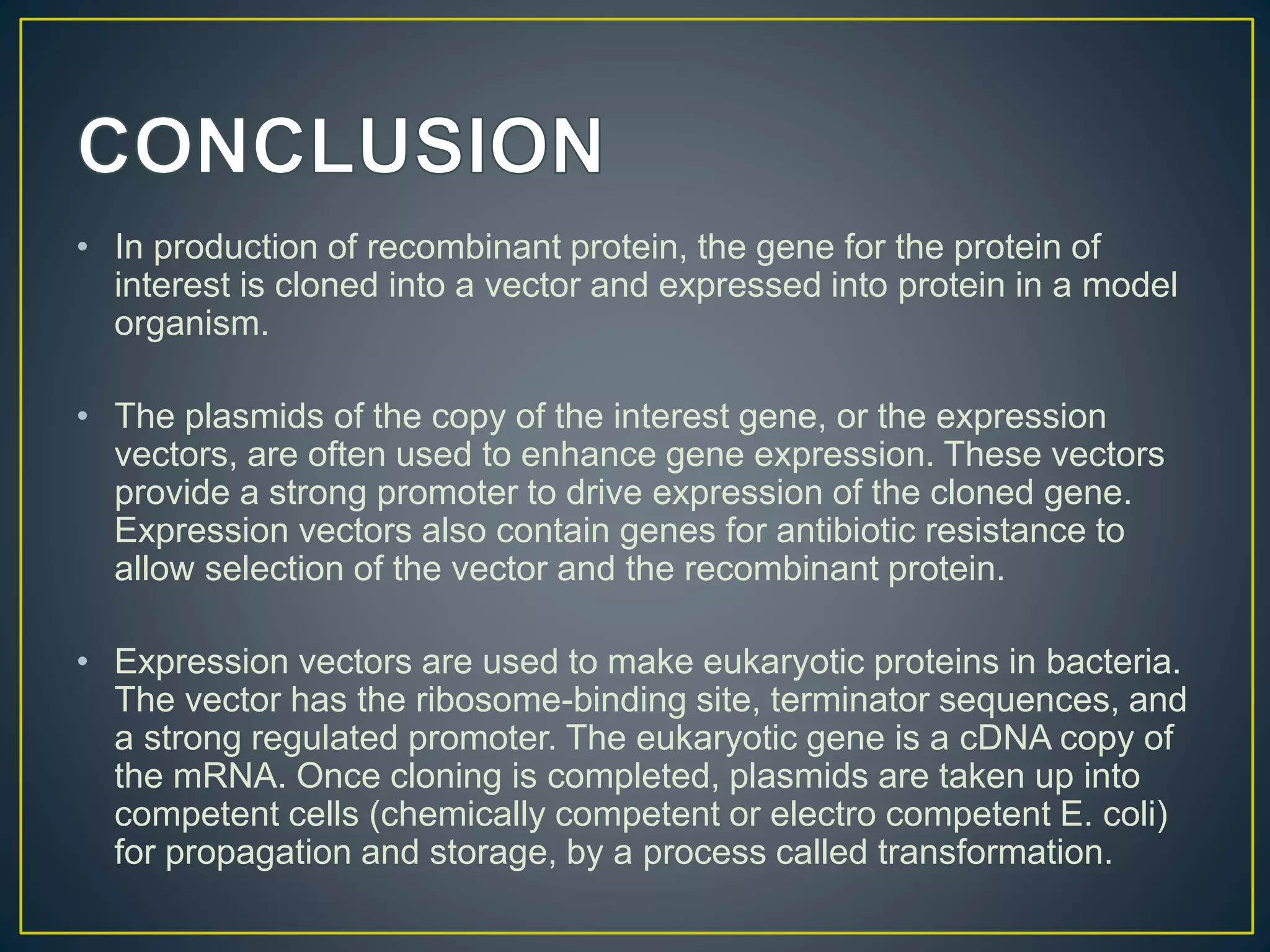 CONCLUSION

• In production of recombinant protein, the gene for the protein of interest is cloned into a vector and expressed into protein in a model organism.

• The plasmids of the copy of the interest gene, or the expression vectors, are often used to enhance gene expression. These vectors provide a strong promoter to drive expression of the cloned gene. Expression vectors also contain genes for antibiotic resistance to allow selection of the vector and the recombinant protein.

• Expression vectors are used to make eukaryotic proteins in bacteria. The vector has the ribosome-binding site, terminator sequences, and a strong regulated promoter. The eukaryotic gene is a cDNA copy of the mRNA. Once cloning is completed, plasmids are taken up into competent cells (chemically competent or electro competent E. coli) for propagation and storage, by a process called transformation.